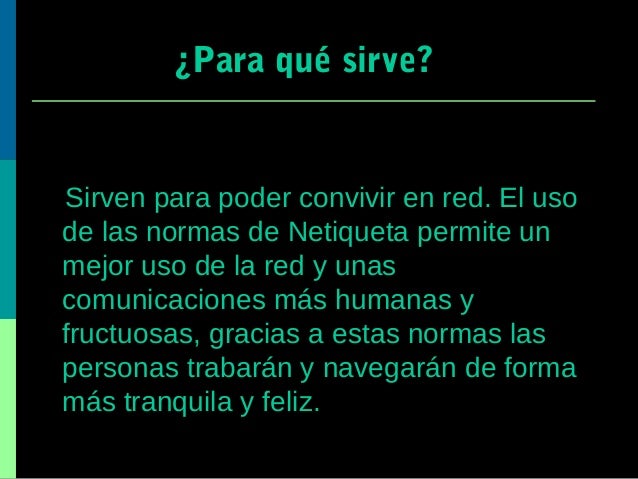 ¿Para qué sirve?

Sirven para poder convivir en red. El uso de las normas de Netiqueta permite un mejor uso de la red y unas comunicaciones más humanas y fructuosas, gracias a estas normas las personas trabarán y navegarán de forma más tranquila y feliz.